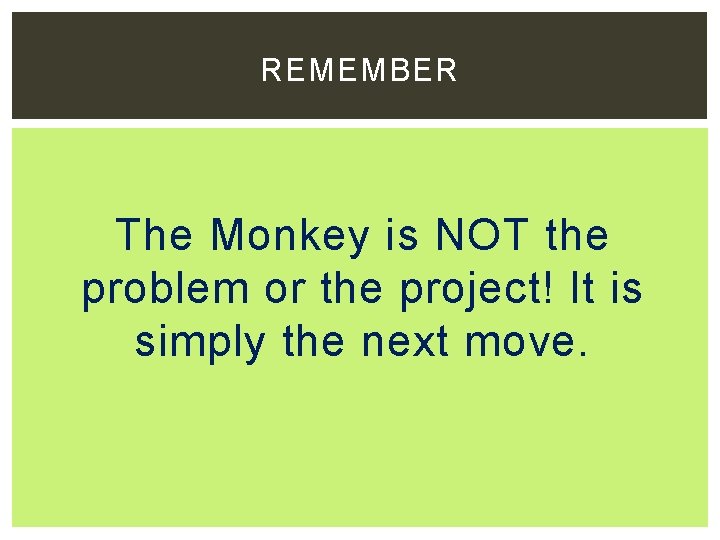 REMEMBER

The Monkey is NOT the problem or the project! It is simply the next move.